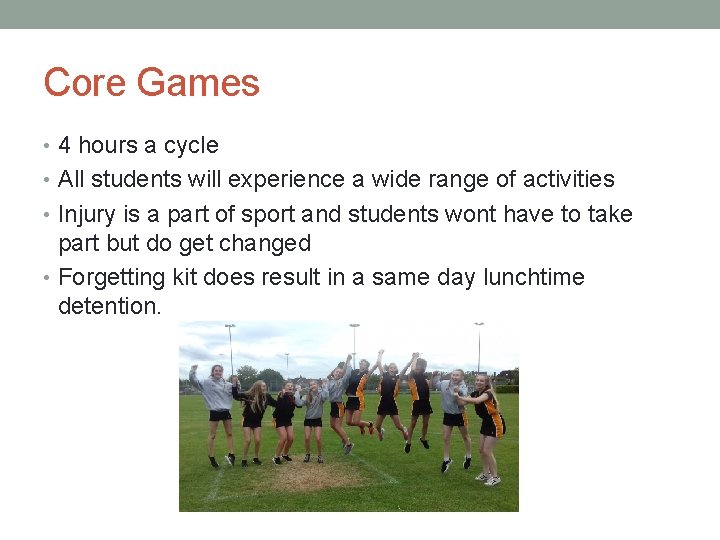 Core Games

• 4 hours a cycle
• All students will experience a wide range of activities
• Injury is a part of sport and students wont have to take part but do get changed
• Forgetting kit does result in a same day lunchtime detention.